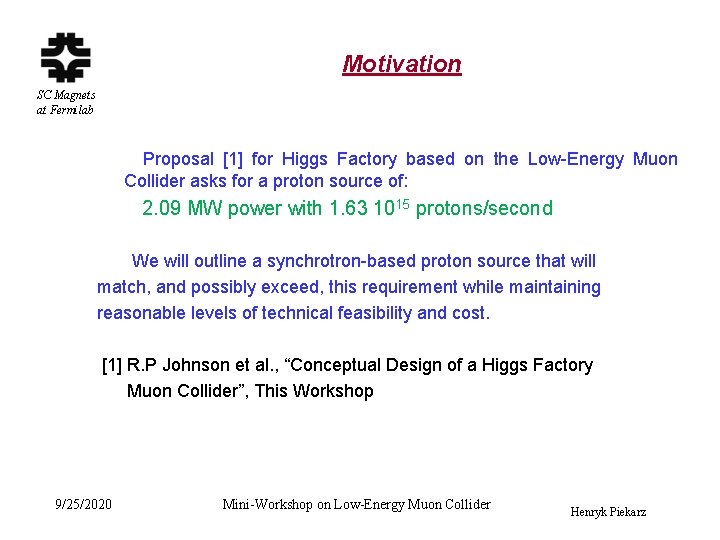 SC Magnets at Fermilab

Motivation

Proposal [1] for Higgs Factory based on the Low-Energy Muon Collider asks for a proton source of:

2.09 MW power with 1.63 $10^{15}$ protons/second

We will outline a synchrotron-based proton source that will match, and possibly exceed, this requirement while maintaining reasonable levels of technical feasibility and cost.

[1] R.P Johnson et al., “Conceptual Design of a Higgs Factory Muon Collider”, This Workshop

9/25/2020

Mini-Workshop on Low-Energy Muon Collider

Henryk Piekarz